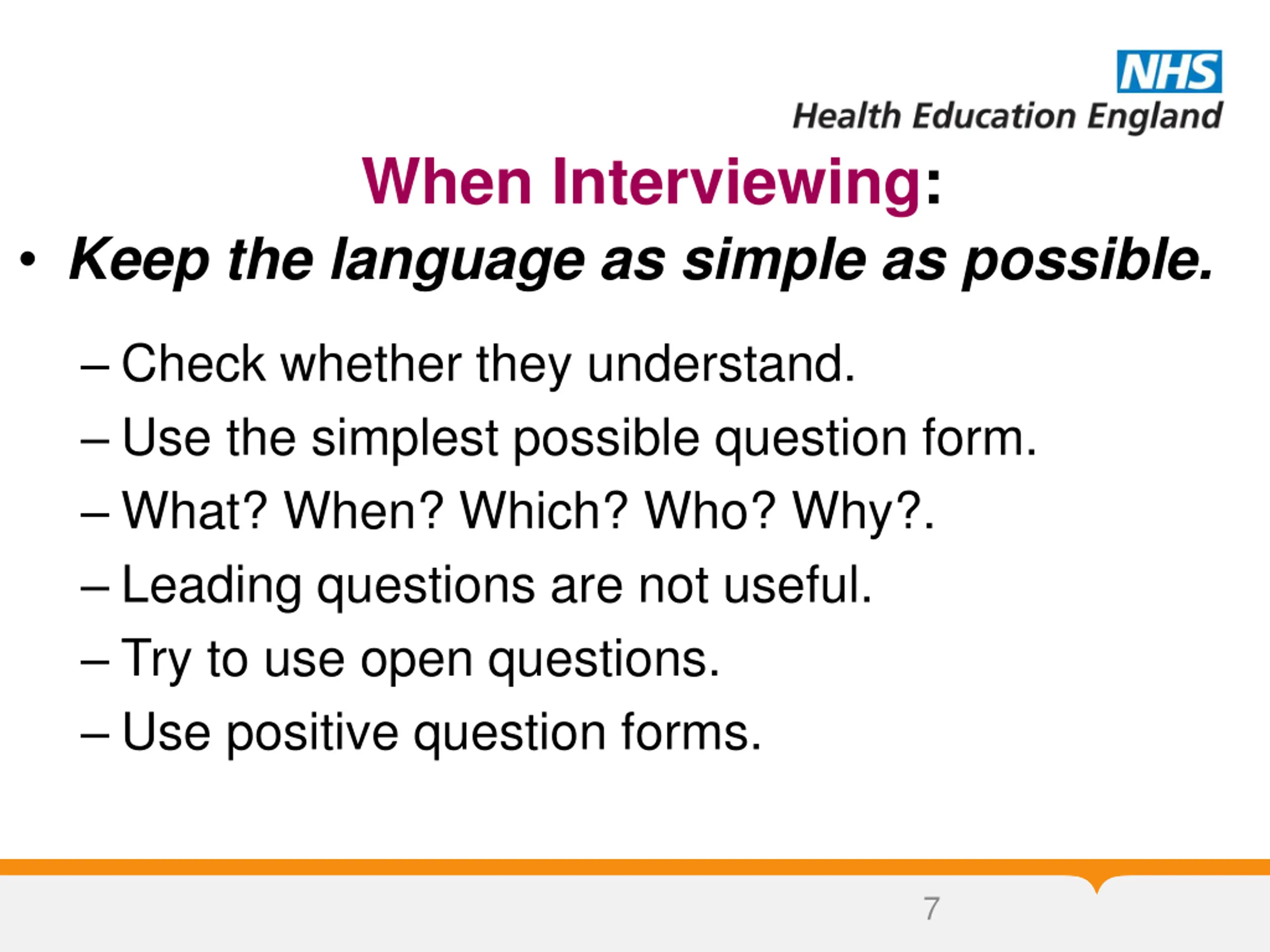 NHS
Health Education England

When Interviewing:

• Keep the language as simple as possible.

– Check whether they understand.
– Use the simplest possible question form.
– What? When? Which? Who? Why?.
– Leading questions are not useful.
– Try to use open questions.
– Use positive question forms.

7